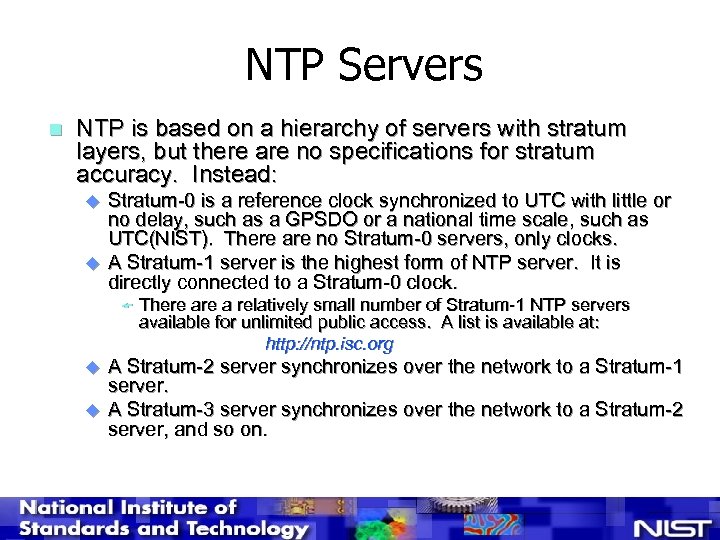 NTP Servers

NTP is based on a hierarchy of servers with stratum layers, but there are no specifications for stratum accuracy. Instead:

Stratum-0 is a reference clock synchronized to UTC with little or no delay, such as a GPSDO or a national time scale, such as UTC(NIST). There are no Stratum-0 servers, only clocks.

A Stratum-1 server is the highest form of NTP server. It is directly connected to a Stratum-0 clock.

There are a relatively small number of Stratum-1 NTP servers available for unlimited public access. A list is available at:

http://ntp.isc.org

A Stratum-2 server synchronizes over the network to a Stratum-1 server.

A Stratum-3 server synchronizes over the network to a Stratum-2 server, and so on.

National Institute of Standards and Technology

NIST